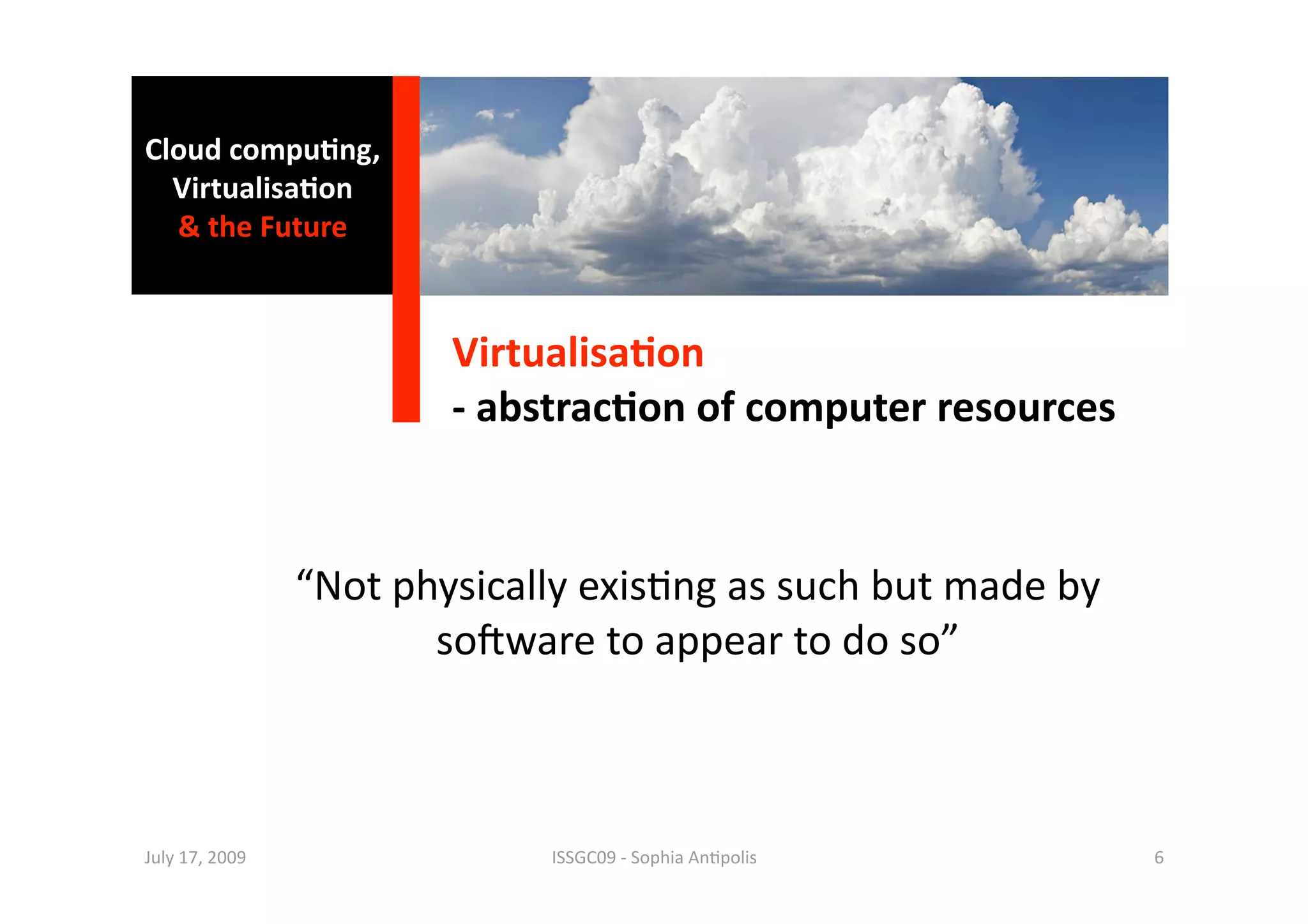 Cloud computing,
Virtualisation
& the Future

Virtualisation
- abstraction of computer resources

“Not physically existing as such but made by software to appear to do so”

July 17, 2009

ISSGC09 - Sophia Antipolis

6